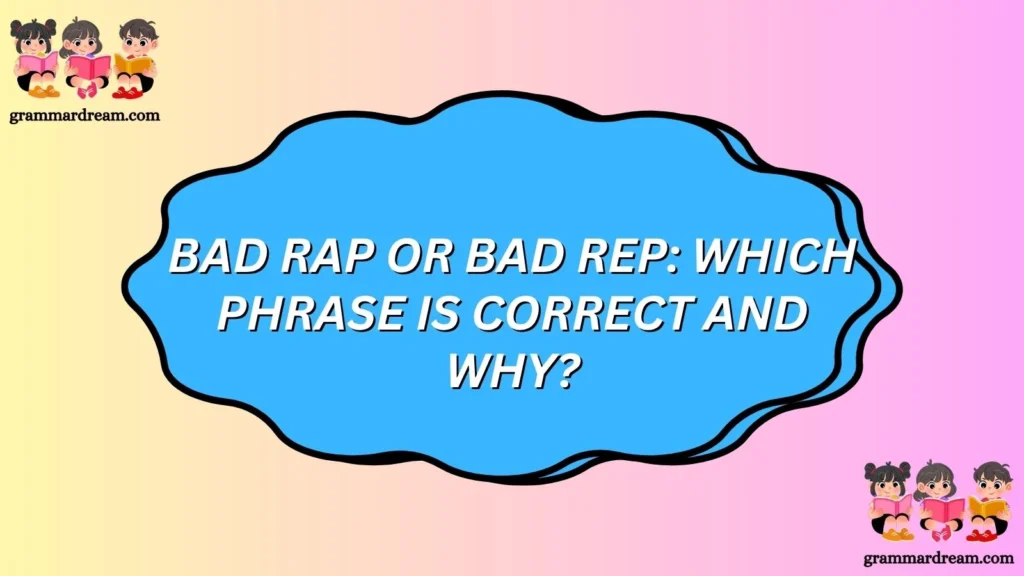 grammardream.com

BAD RAP OR BAD REP: WHICH PHRASE IS CORRECT AND WHY?

grammardream.com